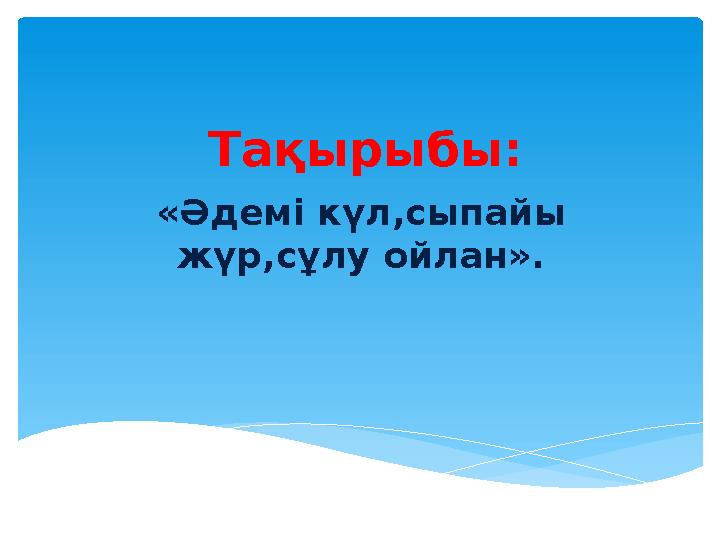 Тақырыбы:

«Әдемі күл,сыпайы жүр,сұлу ойлан».